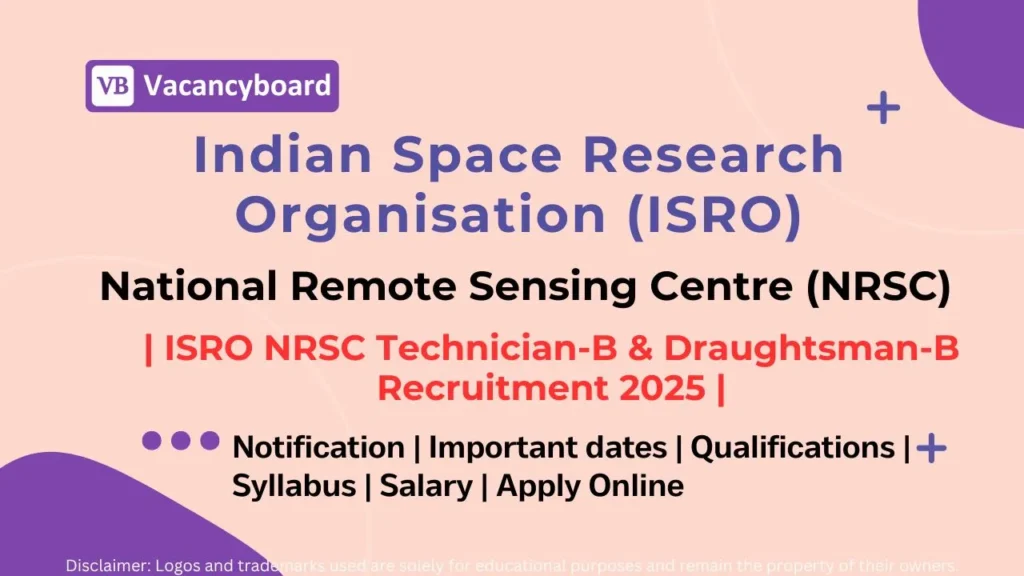 VB Vacancyboard

Indian Space Research Organisation (ISRO)

National Remote Sensing Centre (NRSC)

| ISRO NRSC Technician-B & Draughtsman-B Recruitment 2025 |

Notification | Important dates | Qualifications | Syllabus | Salary | Apply Online

Disclaimer: Logos and trademarks used are solely for educational purposes and remain the property of their owners